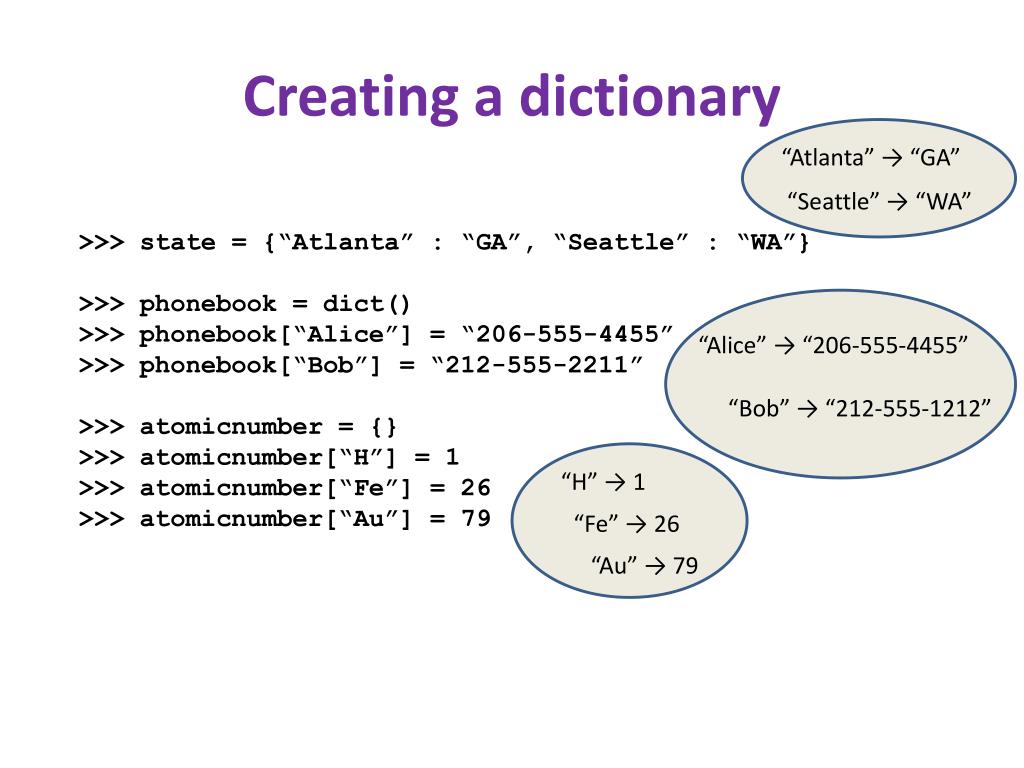 Creating a dictionary

“Atlanta” → “GA”
“Seattle” → “WA”

>>> state = {“Atlanta” : “GA”, “Seattle” : “WA”}

>>> phonebook = dict()
>>> phonebook[“Alice”] = “206-555-4455”
>>> phonebook[“Bob”] = “212-555-2211”

“Alice” → “206-555-4455”
“Bob” → “212-555-1212”

>>> atomicnumber = {}
>>> atomicnumber[“H”] = 1
>>> atomicnumber[“Fe”] = 26
>>> atomicnumber[“Au”] = 79

“H” → 1
“Fe” → 26
“Au” → 79